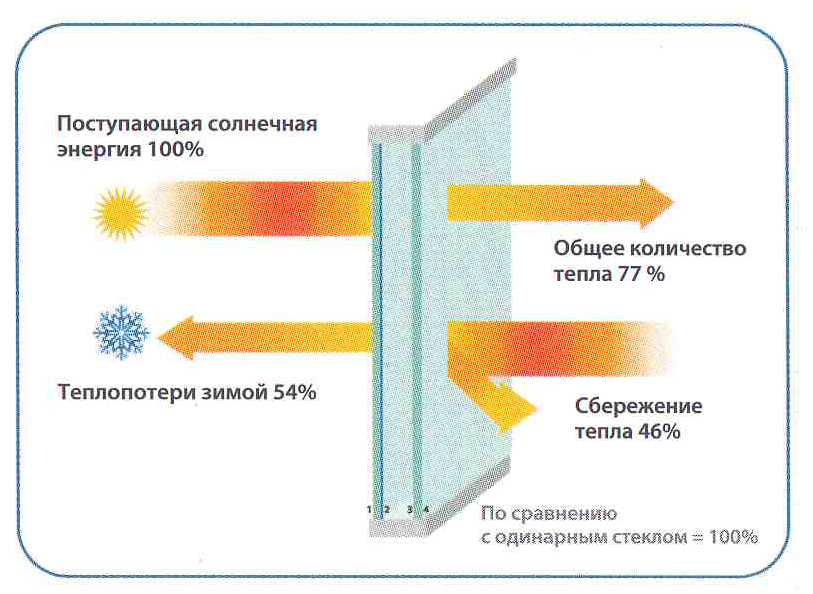 Поступающая солнечная энергия 100%

Общее количество тепла 77 %

Теплопотери зимой 54%

Сбережение тепла 46%

1 2 3 4

По сравнению с одинарным стеклом = 100%